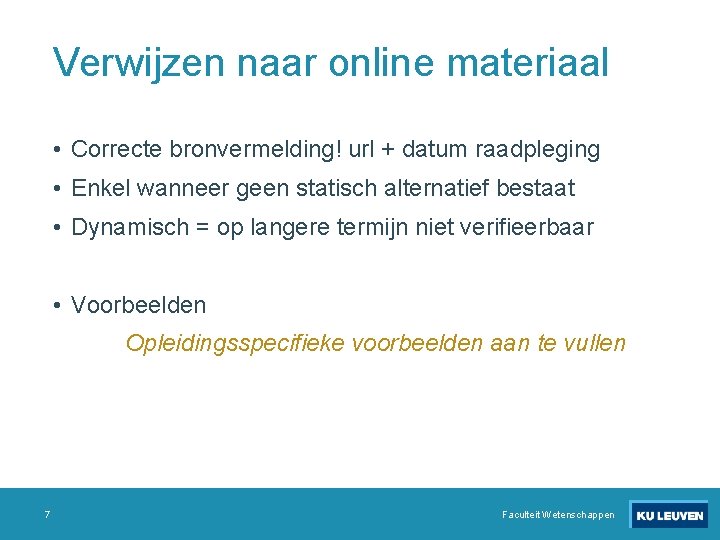 Verwijzen naar online materiaal

• Correcte bronvermelding! url + datum raadpleging
• Enkel wanneer geen statisch alternatief bestaat
• Dynamisch = op langere termijn niet verifieerbaar

• Voorbeelden

Opleidingsspecifieke voorbeelden aan te vullen

7

Faculteit Wetenschappen

KU LEUVEN